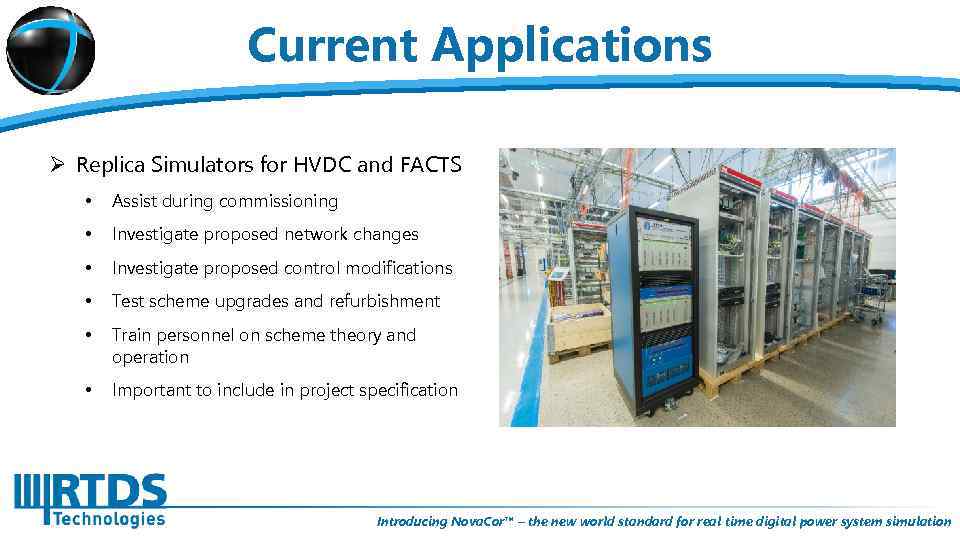 Current Applications

➢ Replica Simulators for HVDC and FACTS

• Assist during commissioning

• Investigate proposed network changes

• Investigate proposed control modifications

• Test scheme upgrades and refurbishment

• Train personnel on scheme theory and operation

• Important to include in project specification

RTDS Technologies

Introducing NovaCor™ – the new world standard for real time digital power system simulation